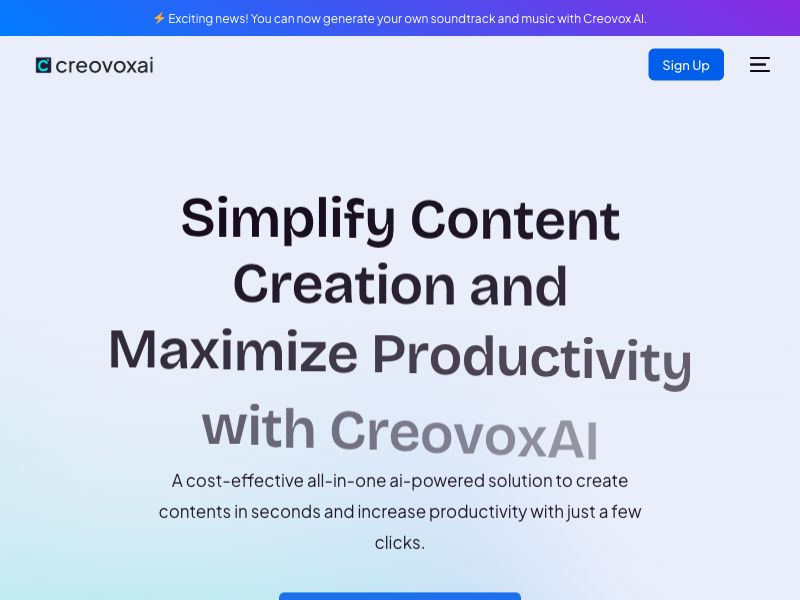 ⚡ Exciting news! You can now generate your own soundtrack and music with Creovox AI.

creovoxai

Sign Up

Simplify Content Creation and Maximize Productivity with CreovoxAI

A cost-effective all-in-one ai-powered solution to create contents in seconds and increase productivity with just a few clicks.